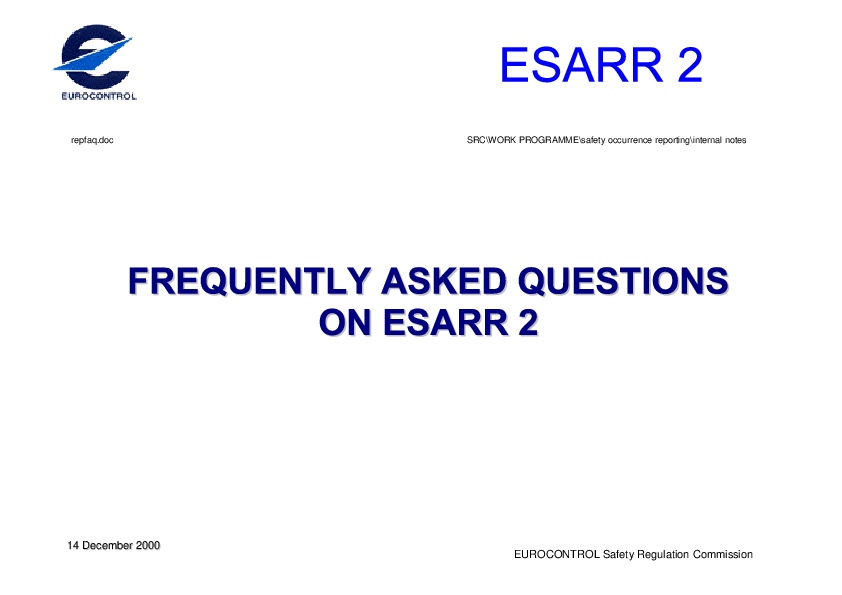 EUROCONTROL

ESARR 2

repfaq.doc

SRC\WORK PROGRAMME\safety occurrence reporting\internal notes

FREQUENTLY ASKED QUESTIONS ON ESARR 2

14 December 2000

EUROCONTROL Safety Regulation Commission